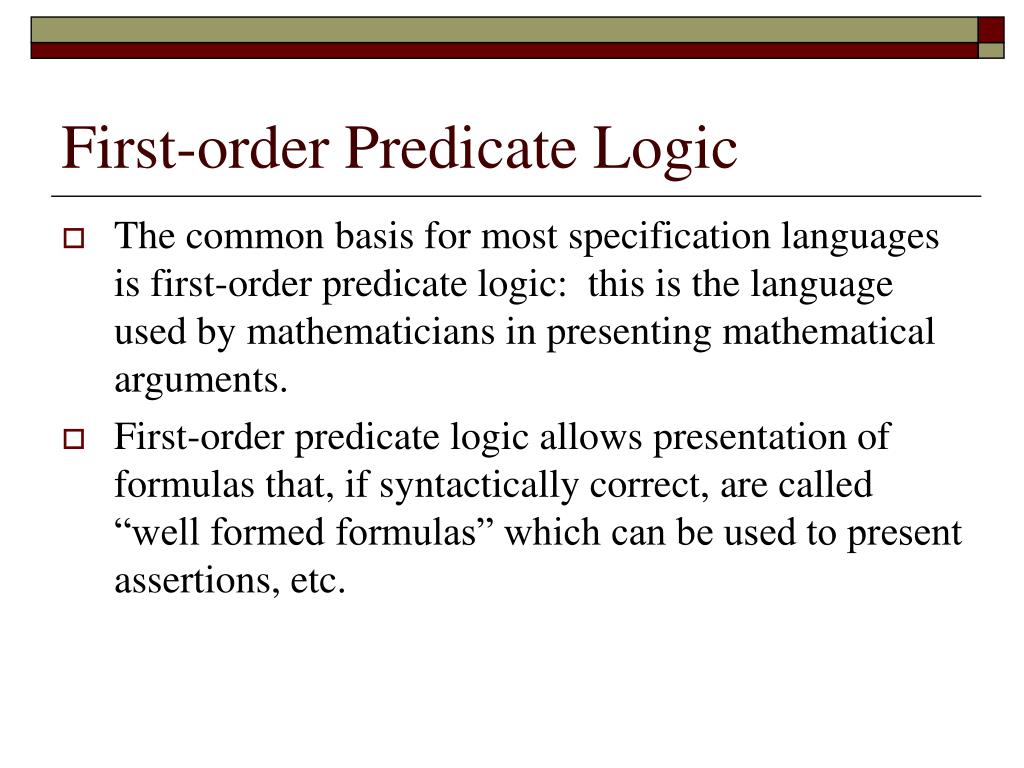 First-order Predicate Logic

The common basis for most specification languages is first-order predicate logic:  this is the language used by mathematicians in presenting mathematical arguments.

First-order predicate logic allows presentation of formulas that, if syntactically correct, are called “well formed formulas” which can be used to present assertions, etc.